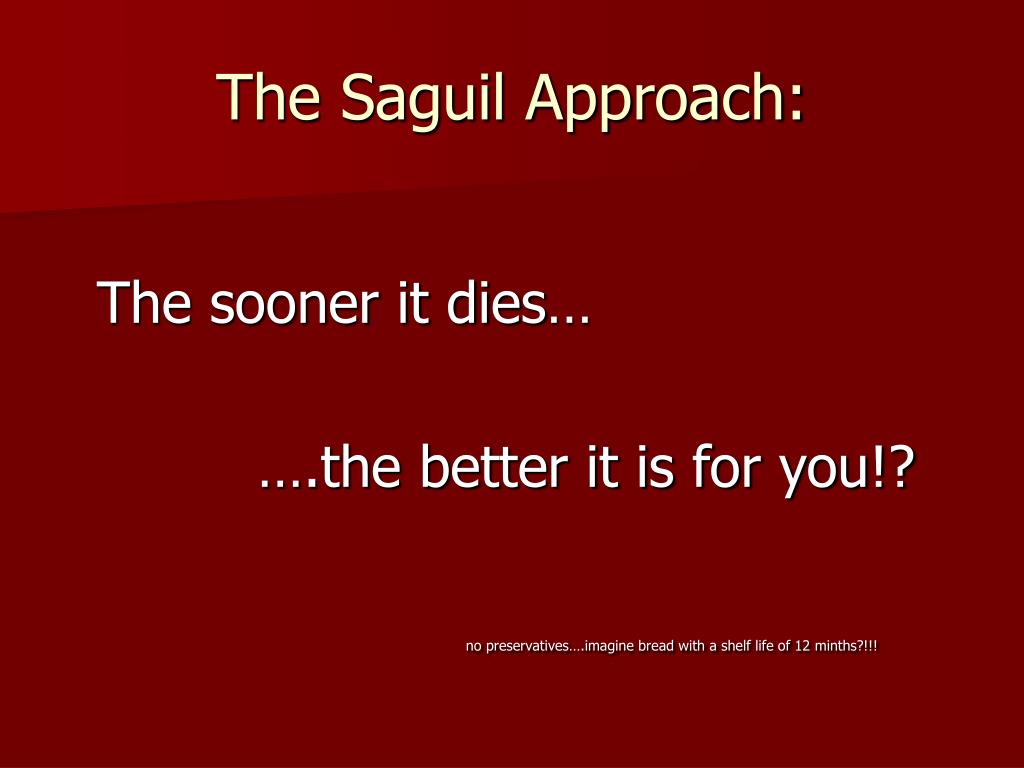 The Saguil Approach:

The sooner it dies…

….the better it is for you!?

no preservatives….imagine bread with a shelf life of 12 minths?!!!